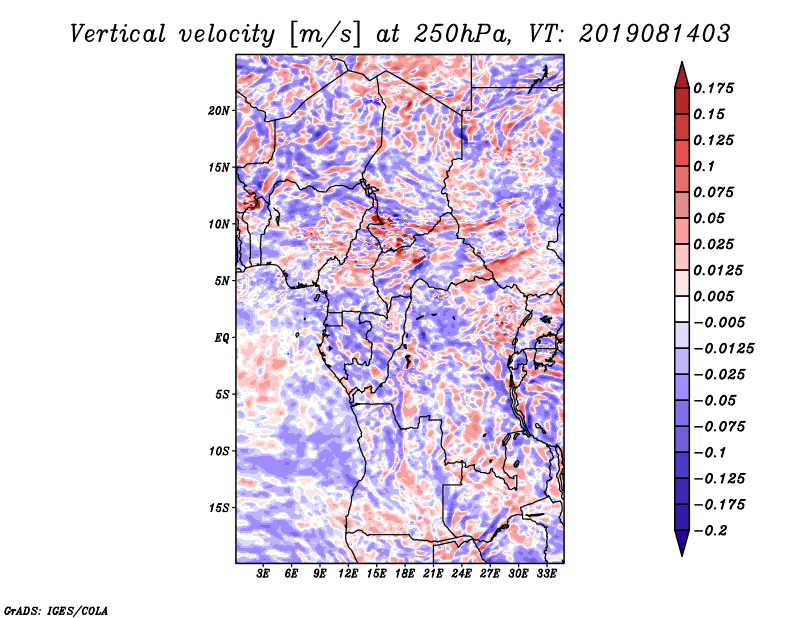 Vertical velocity [m/s] at 250hPa, VT: 2019081403

20N
15N
10N
5N
EQ
5S
10S
15S

3E 6E 9E 12E 15E 18E 21E 24E 27E 30E 33E

0.175
0.15
0.125
0.1
0.075
0.05
0.025
0.0125
0.005
−0.005
−0.0125
−0.025
−0.05
−0.075
−0.1
−0.125
−0.175
−0.2

GrADS: IGES/COLA